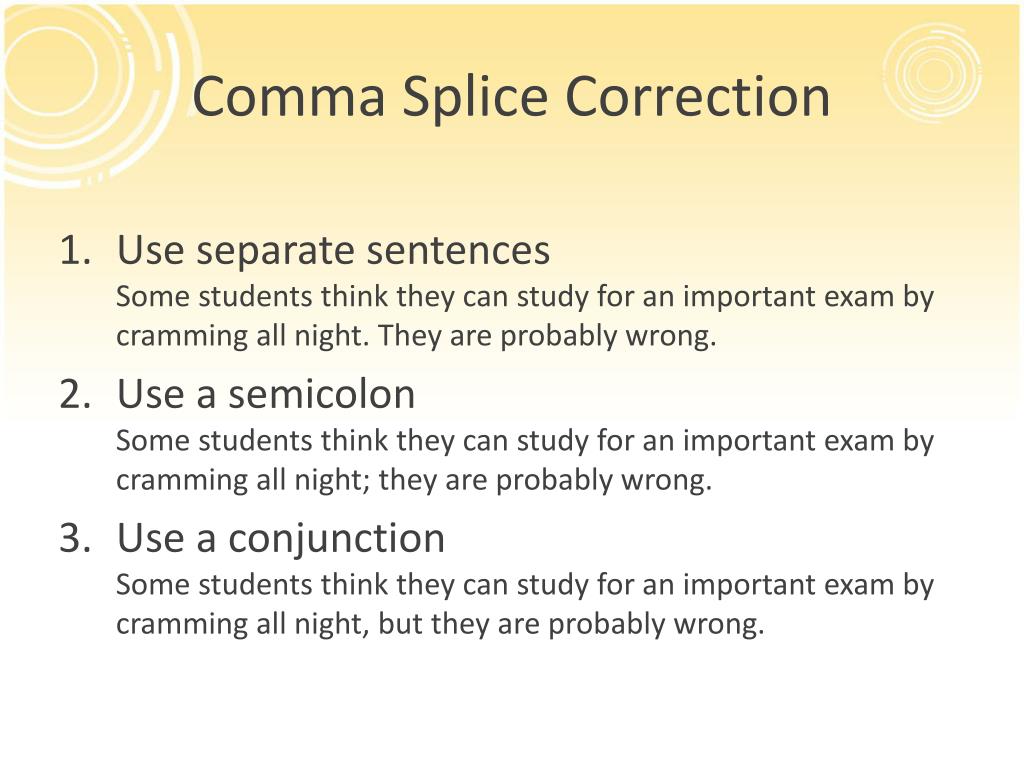 Comma Splice Correction

1. Use separate sentences
Some students think they can study for an important exam by cramming all night. They are probably wrong.

2. Use a semicolon
Some students think they can study for an important exam by cramming all night; they are probably wrong.

3. Use a conjunction
Some students think they can study for an important exam by cramming all night, but they are probably wrong.